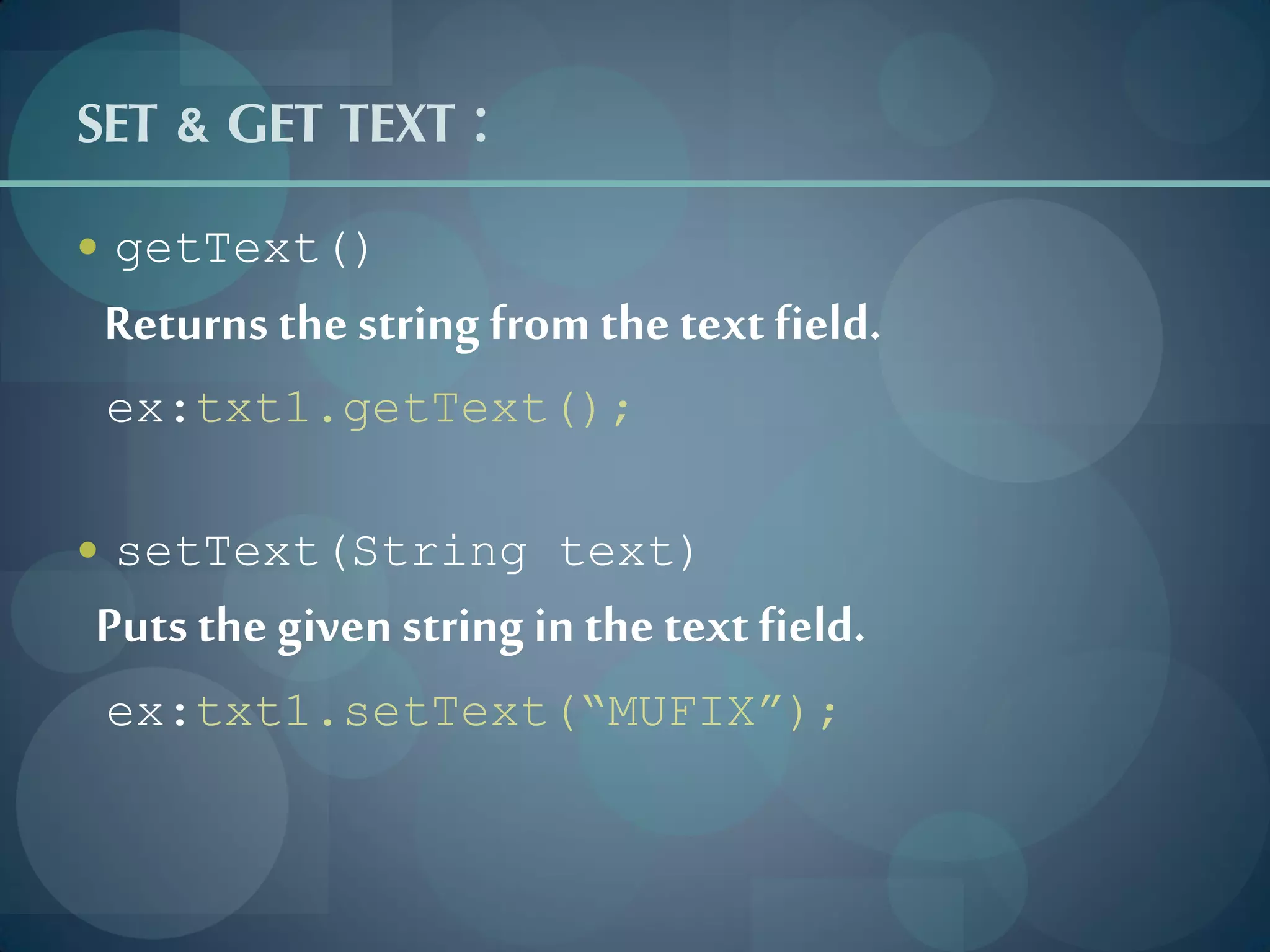 SET & GET TEXT :

• getText()

Returns the string from the text field.

ex:txt1.getText();

• setText(String text)

Puts the given string in the text field.

ex:txt1.setText(“MUFIX”);